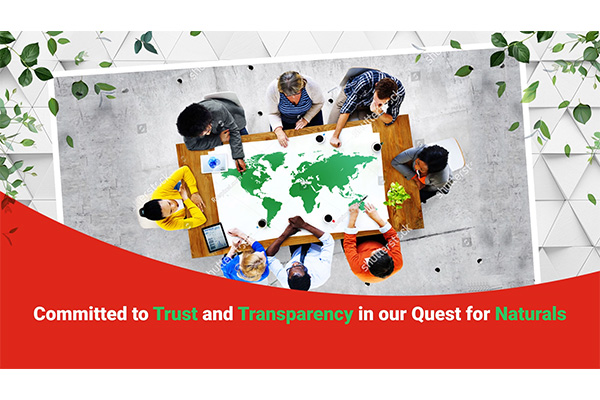 shutterstock

Committed to Trust and Transparency in our Quest for Naturals